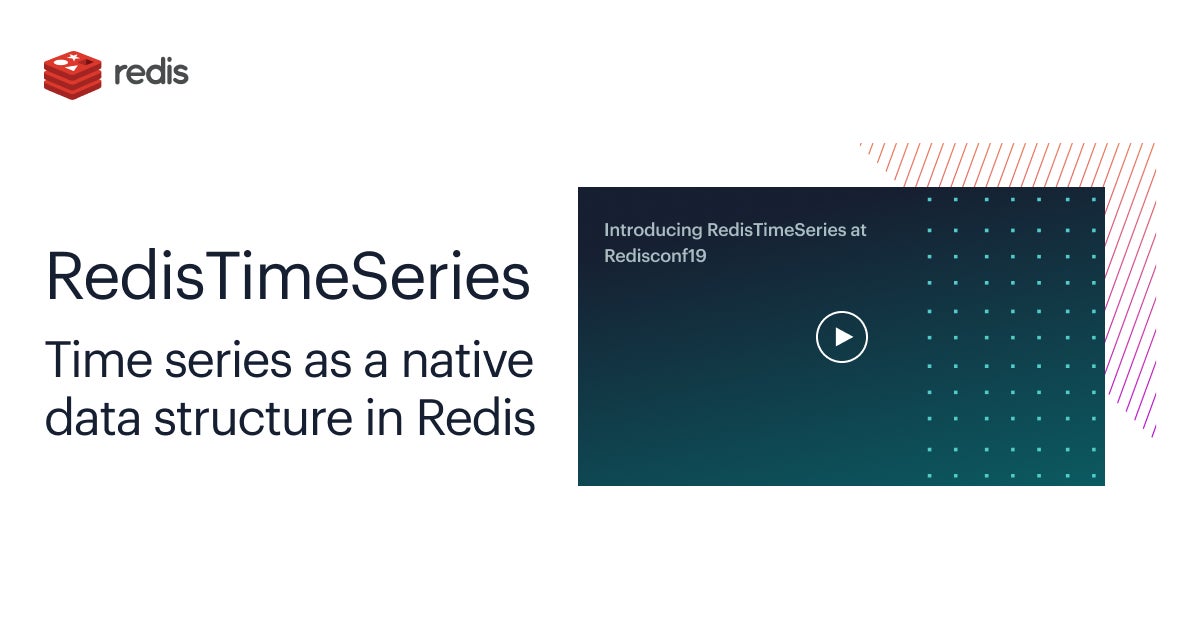 redis

RedisTimeSeries

Time series as a native data structure in Redis

Introducing RedisTimeSeries at Redisconf19